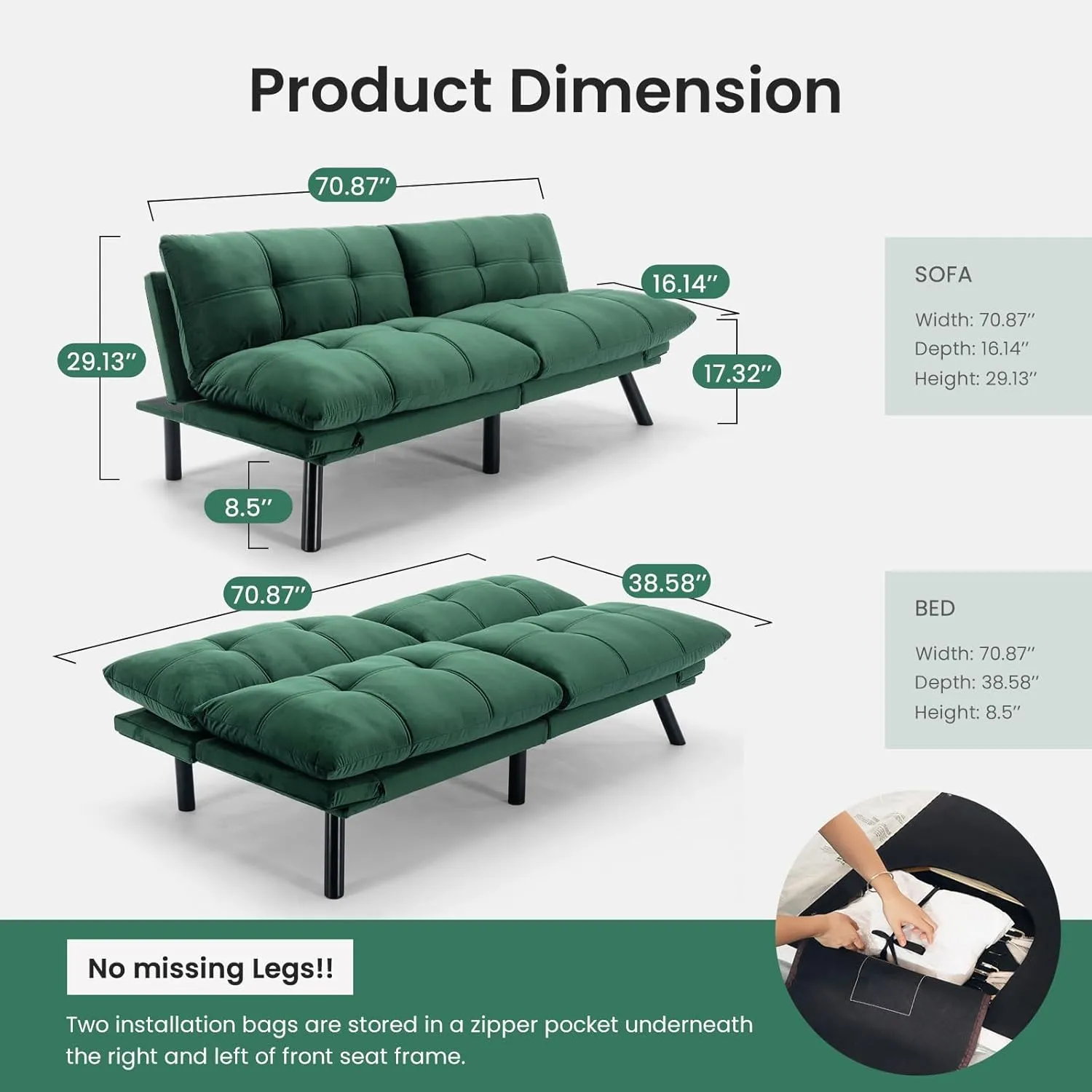 Product Dimension

70.87″

16.14″

29.13″

17.32″

8.5″

SOFA

Width: 70.87″
Depth: 16.14″
Height: 29.13″

70.87″

38.58″

BED

Width: 70.87″
Depth: 38.58″
Height: 8.5″

No missing Legs!!

Two installation bags are stored in a zipper pocket underneath the right and left of front seat frame.